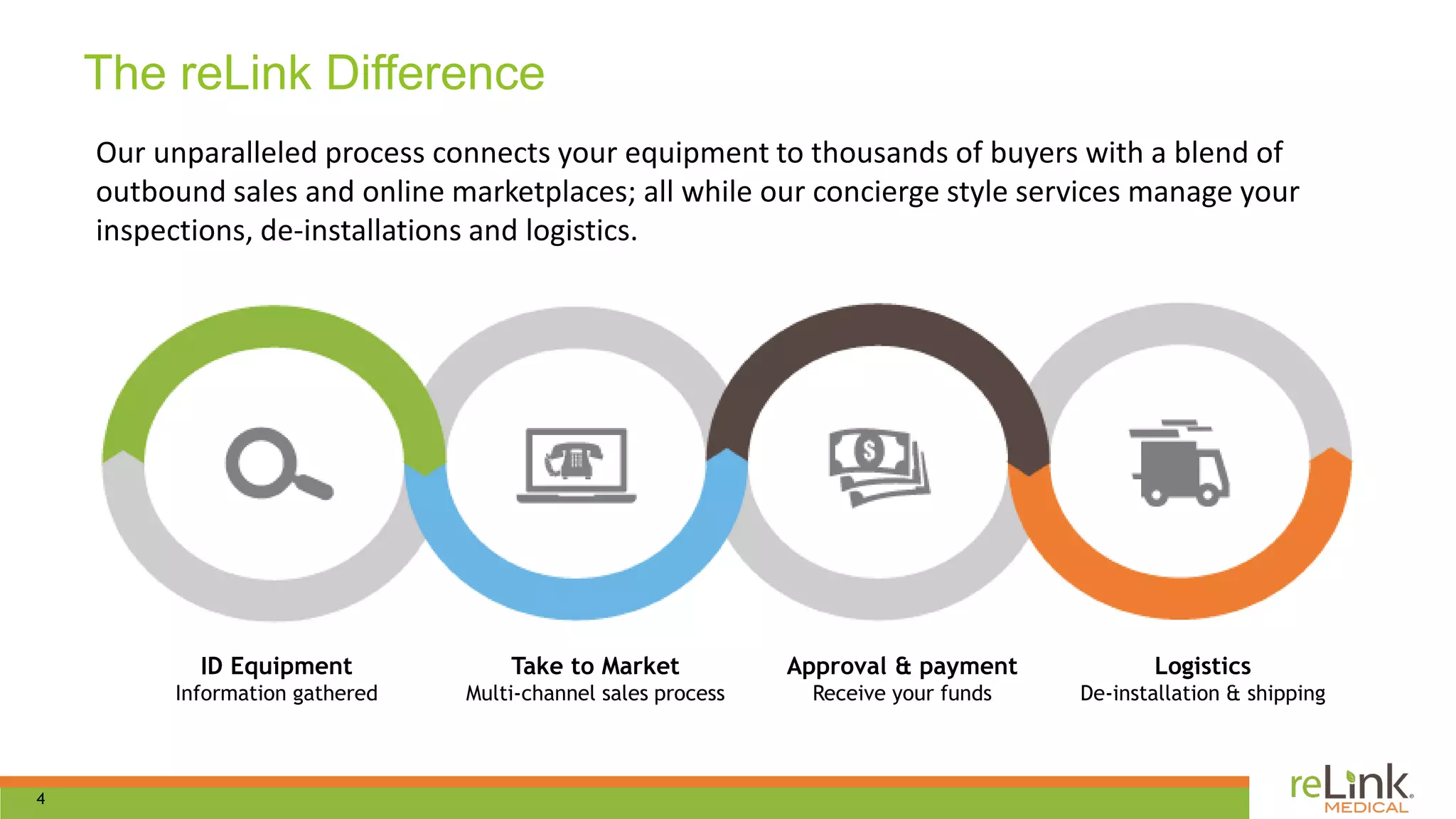 The reLink Difference

Our unparalleled process connects your equipment to thousands of buyers with a blend of outbound sales and online marketplaces; all while our concierge style services manage your inspections, de-installations and logistics.

$

ID Equipment
Information gathered

Take to Market
Multi-channel sales process

Approval & payment
Receive your funds

Logistics
De-installation & shipping

4

reLink
MEDICAL